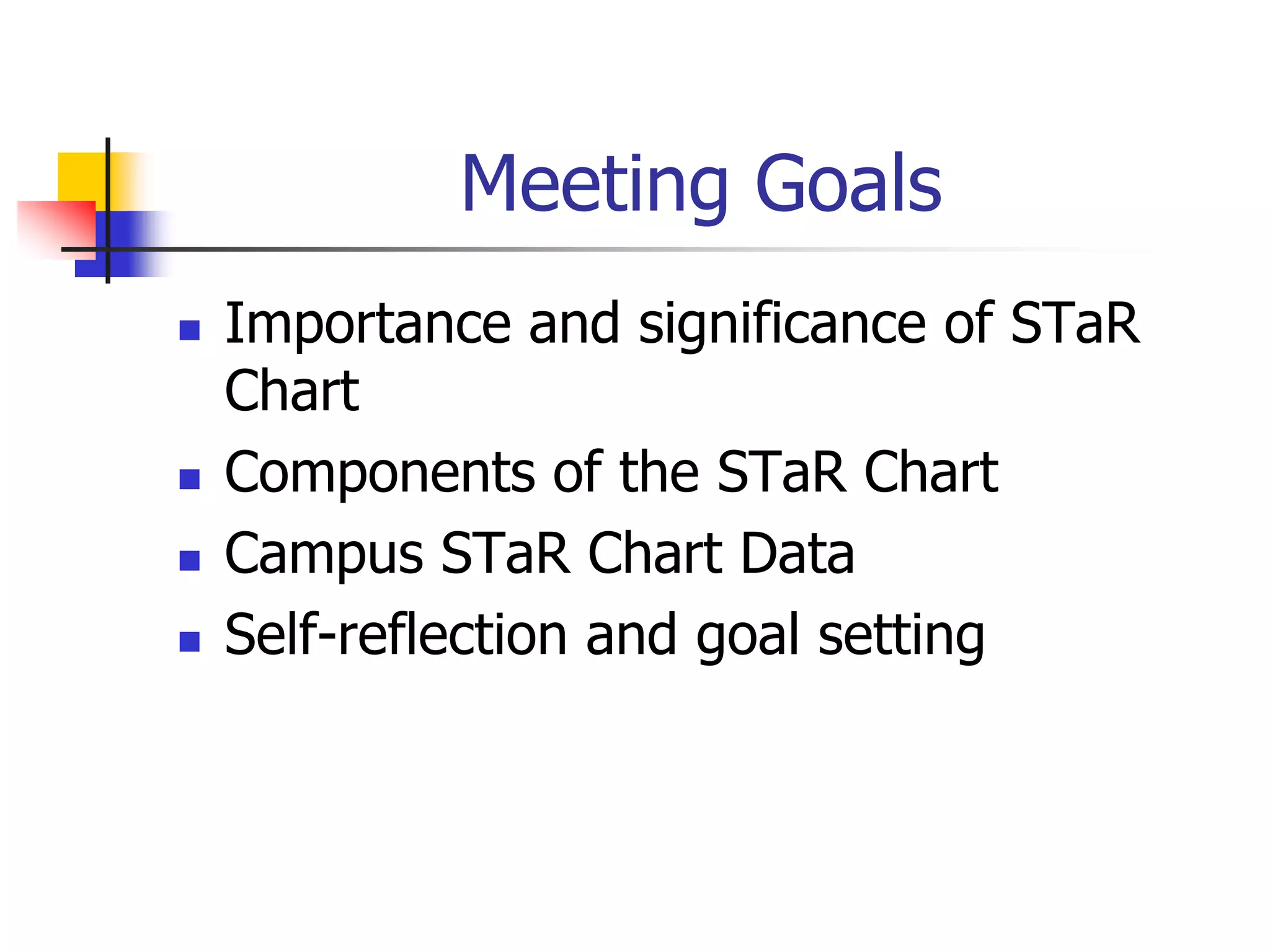 Meeting Goals

- Importance and significance of STaR Chart
- Components of the STaR Chart
- Campus STaR Chart Data
- Self-reflection and goal setting